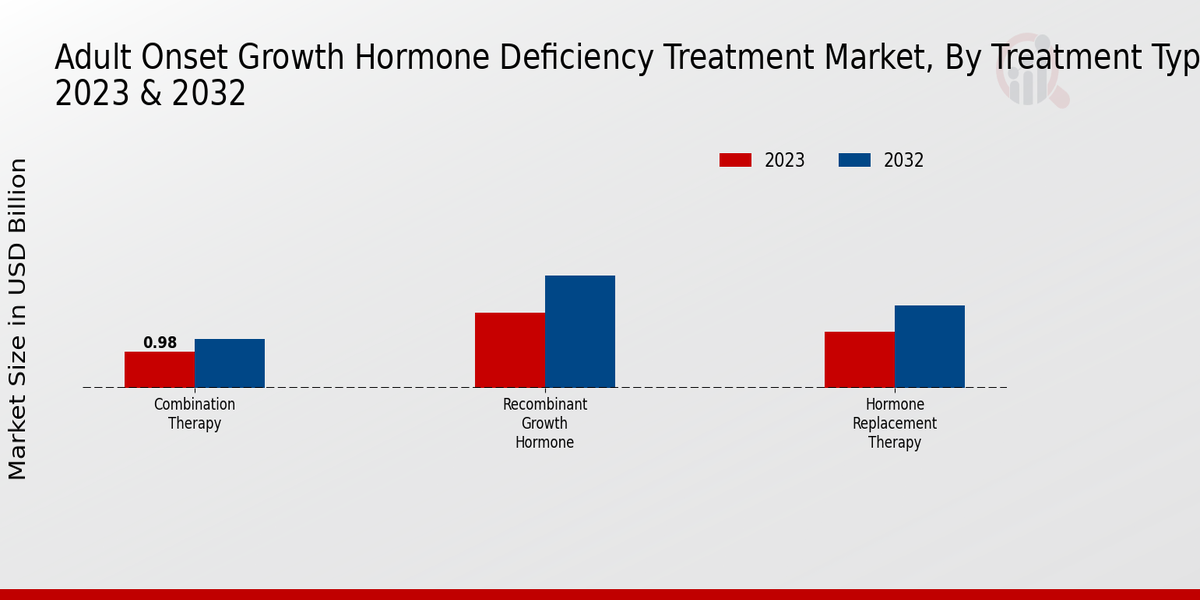 Adult Onset Growth Hormone Deficiency Treatment Market, By Treatment Typ
2023 & 2032

2023
2032

Market Size in USD Billion

0.98

Combination Therapy

Recombinant Growth Hormone

Hormone Replacement Therapy